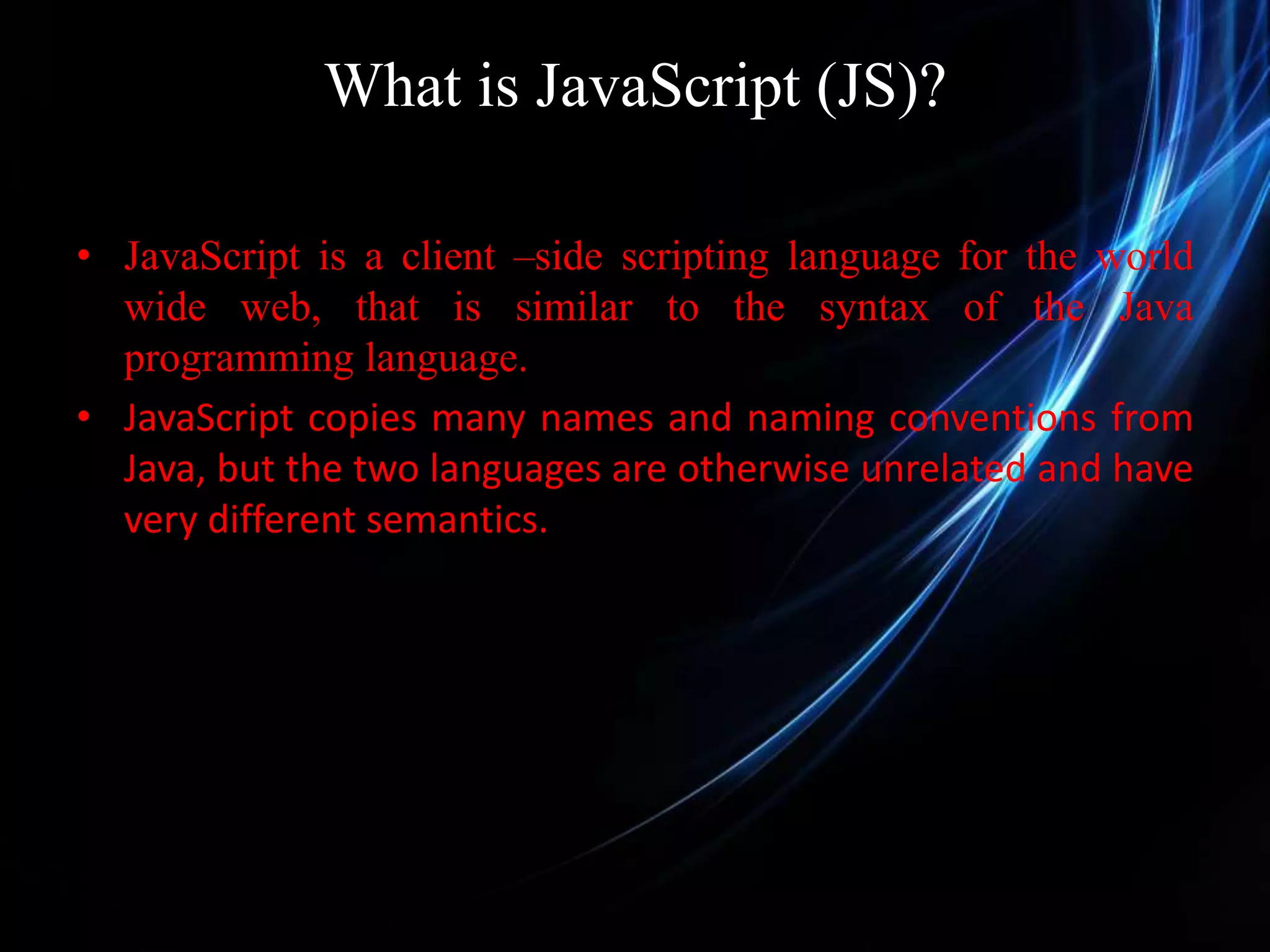 What is JavaScript (JS)?

• JavaScript is a client –side scripting language for the world wide web, that is similar to the syntax of the Java programming language.

• JavaScript copies many names and naming conventions from Java, but the two languages are otherwise unrelated and have very different semantics.